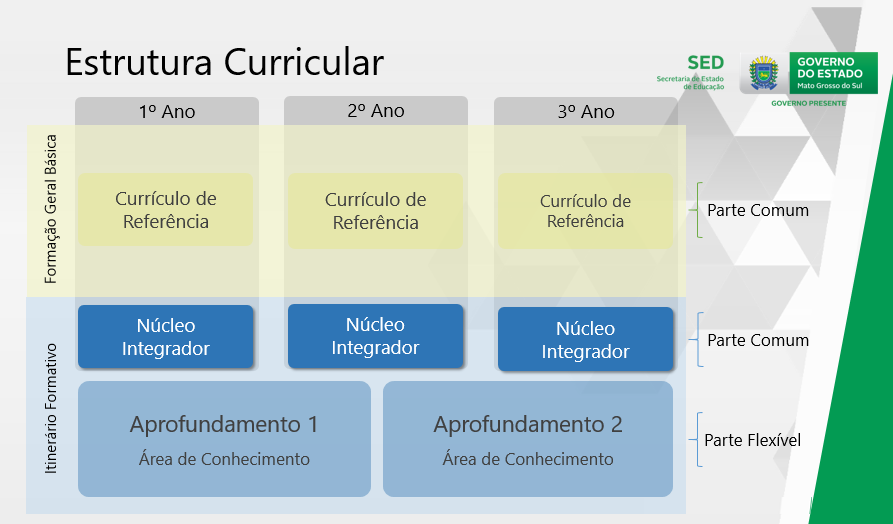 Estrutura Curricular

SED
Secretaria de Estado de Educação

GOVERNO DO ESTADO
Mato Grosso do Sul
GOVERNO PRESENTE

1º Ano

2º Ano

3º Ano

Formação Geral Básica

Currículo de Referência

Currículo de Referência

Currículo de Referência

Parte Comum

Itinerário Formativo

Núcleo Integrador

Núcleo Integrador

Núcleo Integrador

Parte Comum

Aprofundamento 1
Área de Conhecimento

Aprofundamento 2
Área de Conhecimento

Parte Flexível